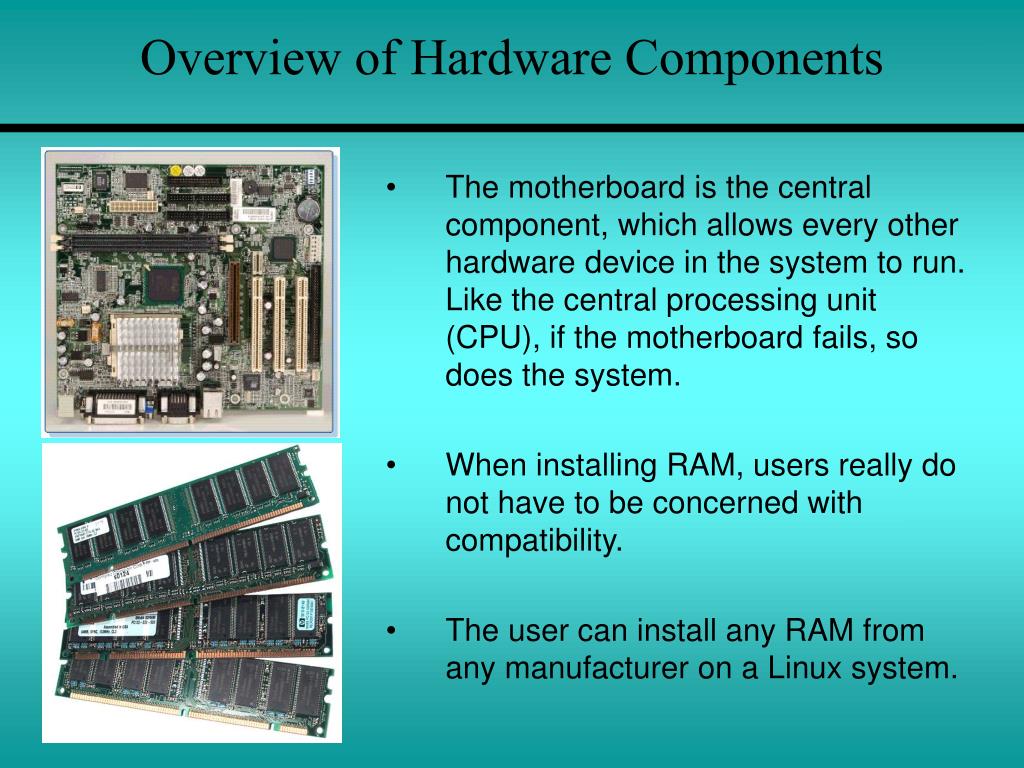 Overview of Hardware Components

• The motherboard is the central component, which allows every other hardware device in the system to run. Like the central processing unit (CPU), if the motherboard fails, so does the system.

• When installing RAM, users really do not have to be concerned with compatibility.

• The user can install any RAM from any manufacturer on a Linux system.